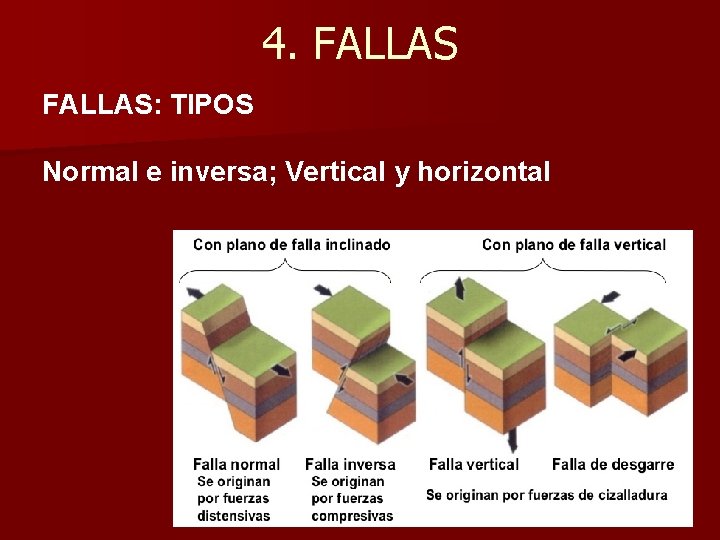 4. FALLAS

FALLAS: TIPOS

Normal e inversa; Vertical y horizontal

Con plano de falla inclinado

Con plano de falla vertical

Falla normal
Se originan por fuerzas distensivas

Falla inversa
Se originan por fuerzas compresivas

Falla vertical

Falla de desgarre

Se originan por fuerzas de cizalladura